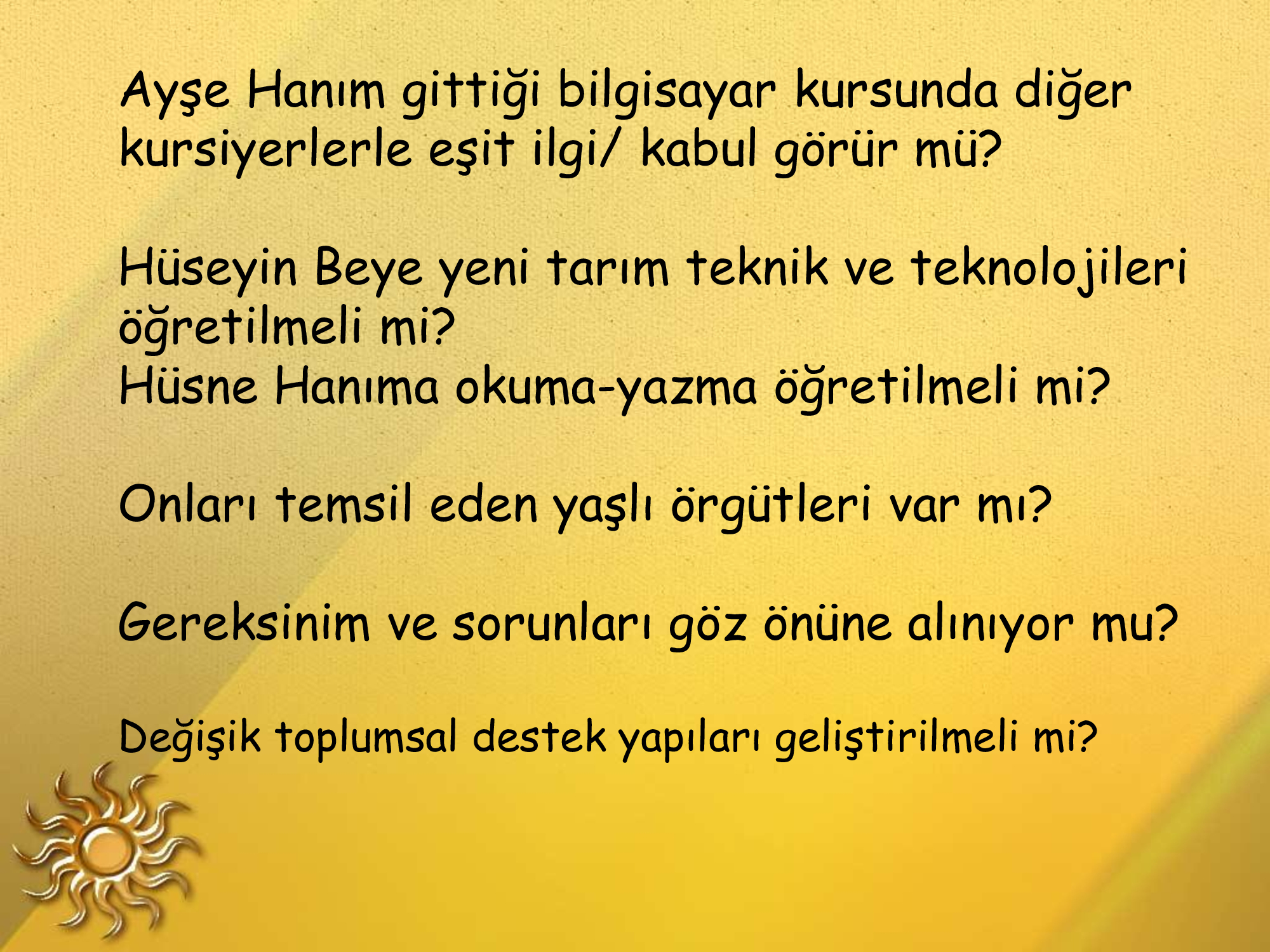 Ayşe Hanım gittiği bilgisayar kursunda diğer kursiyerlerle eşit ilgi/ kabul görür mü?

Hüseyin Beye yeni tarım teknik ve teknolojileri öğretilmeli mi?
Hüsne Hanıma okuma-yazma öğretilmeli mi?

Onları temsil eden yaşlı örgütleri var mı?

Gereksinim ve sorunları göz önüne alınıyor mu?

Değişik toplumsal destek yapıları geliştirilmeli mi?